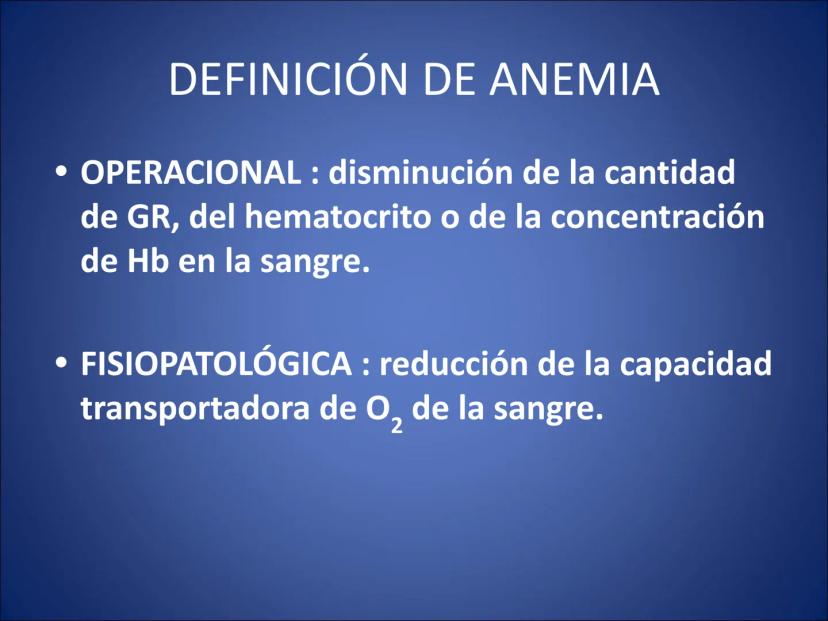 DEFINICIÓN DE ANEMIA

• OPERACIONAL : disminución de la cantidad de GR, del hematocrito o de la concentración de Hb en la sangre.

• FISIOPATOLÓGICA : reducción de la capacidad transportadora de $O_2$ de la sangre.